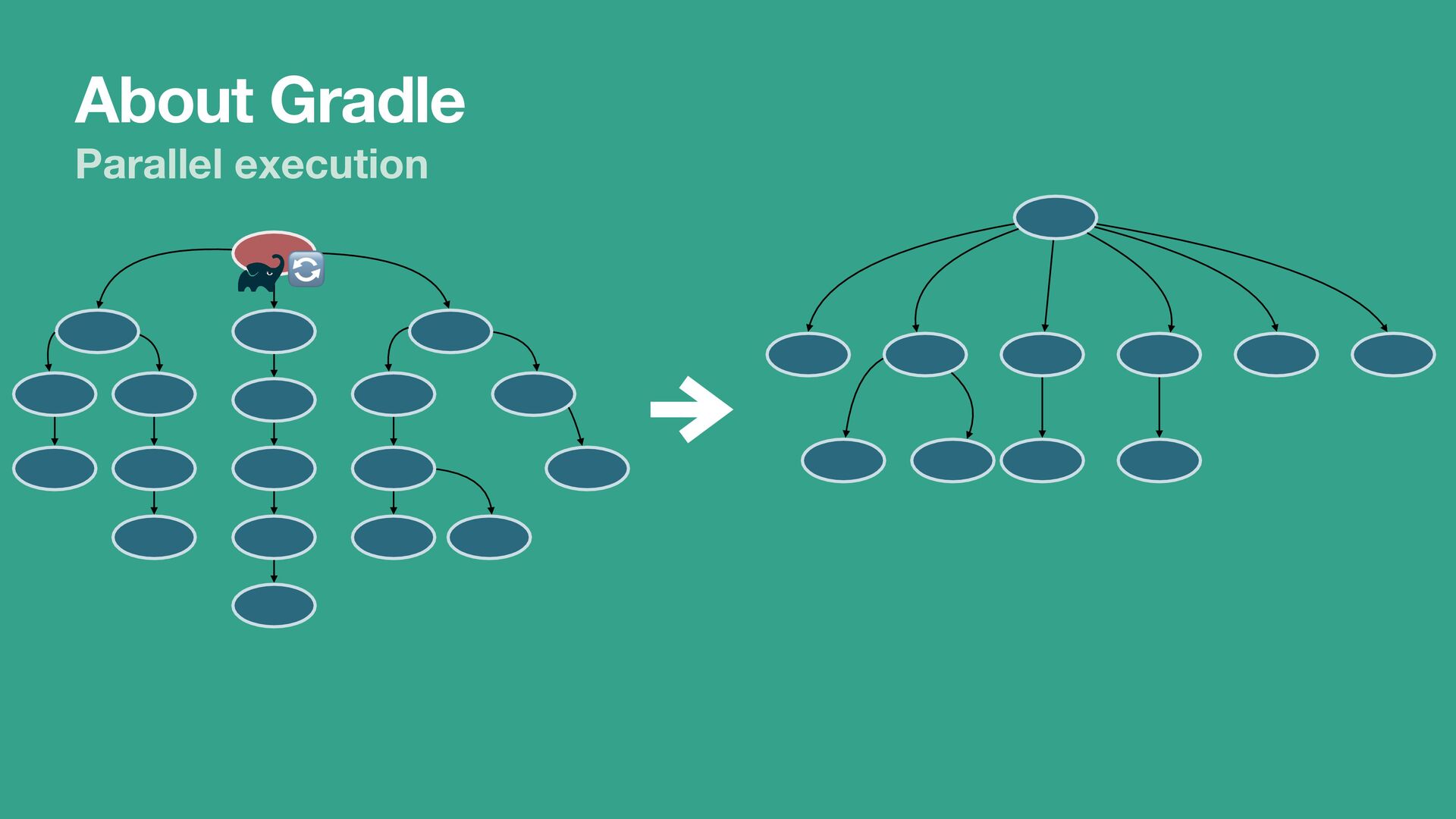 About Gradle
Parallel execution